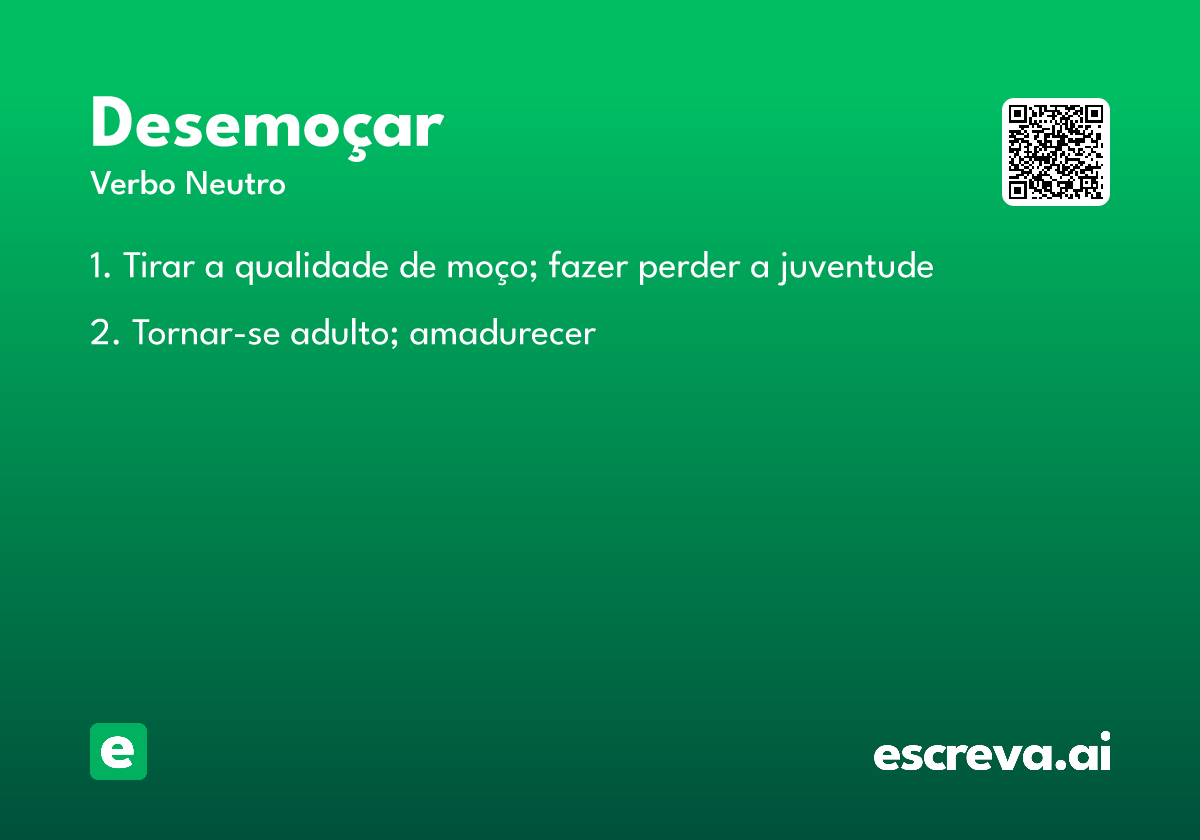 Desemoçar
Verbo Neutro

1. Tirar a qualidade de moço; fazer perder a juventude

2. Tornar-se adulto; amadurecer

e

escreva.ai